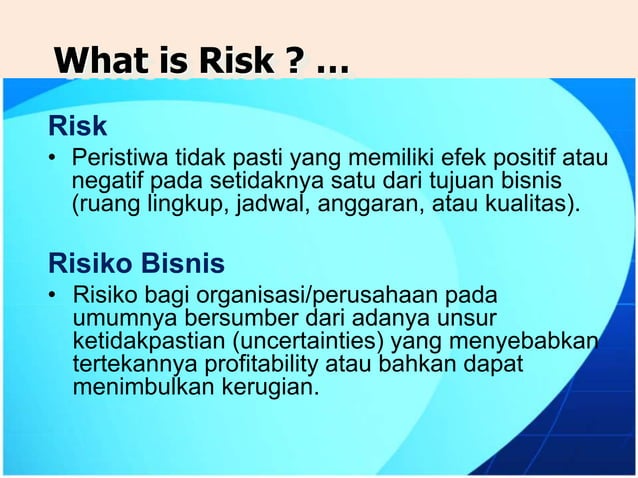 What is Risk ? …

Risk

• Peristiwa tidak pasti yang memiliki efek positif atau negatif pada setidaknya satu dari tujuan bisnis (ruang lingkup, jadwal, anggaran, atau kualitas).

Risiko Bisnis

• Risiko bagi organisasi/perusahaan pada umumnya bersumber dari adanya unsur ketidakpastian (uncertainties) yang menyebabkan tertekannya profitability atau bahkan dapat menimbulkan kerugian.